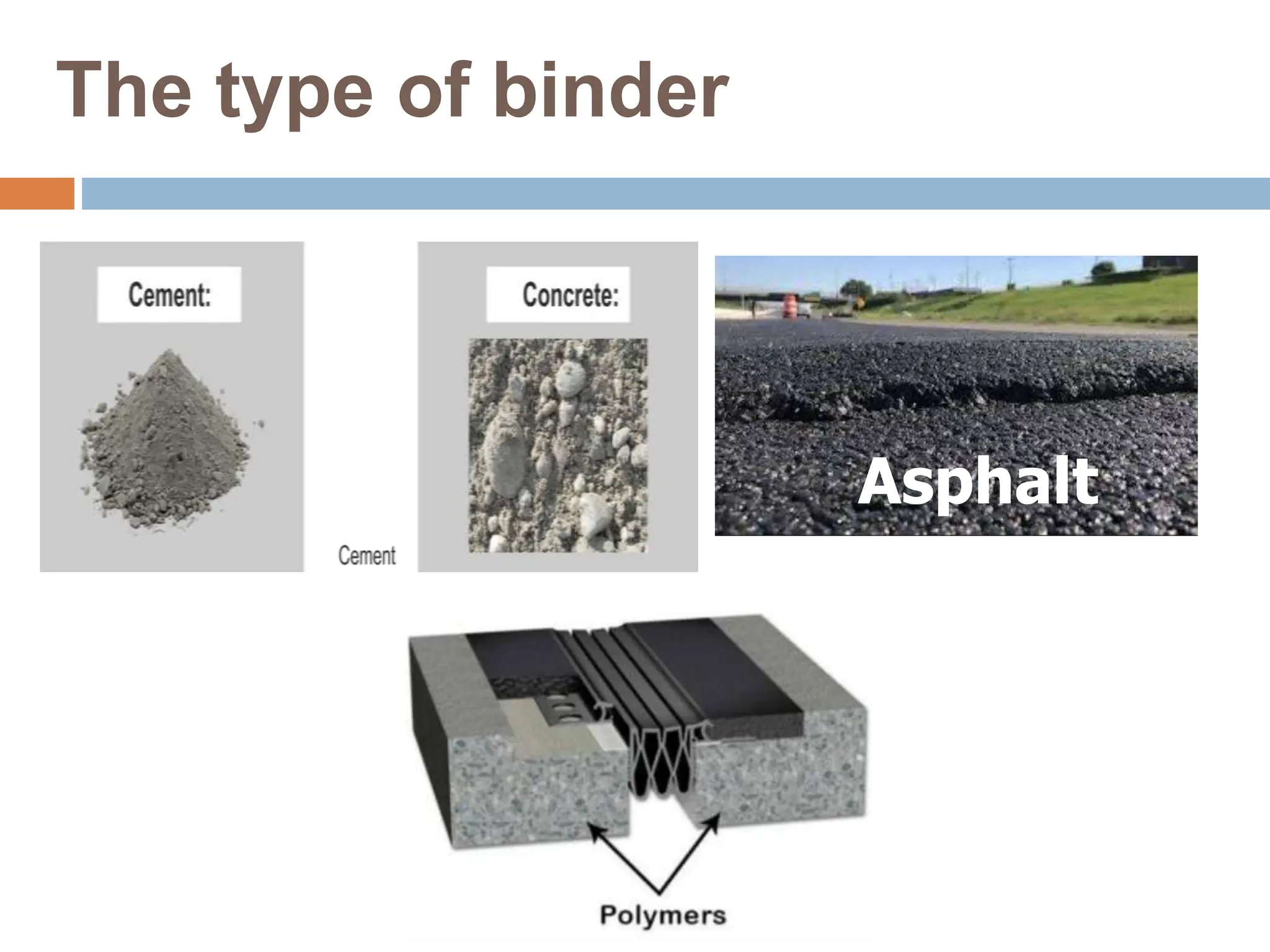 The type of binder

Cement:

Cement

Concrete:

Asphalt

Polymers